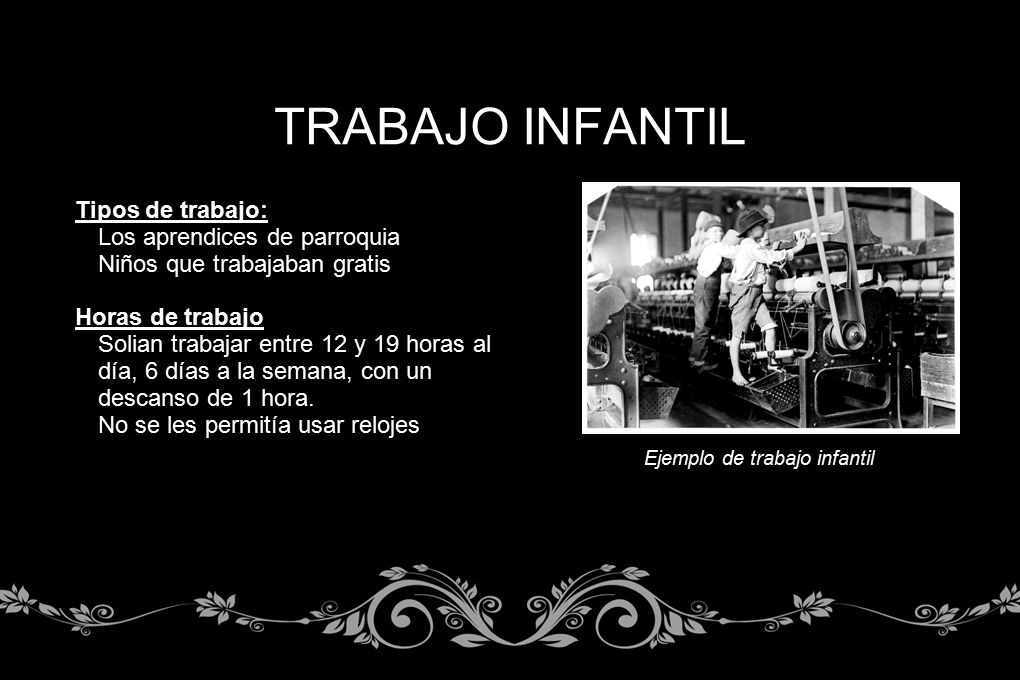 TRABAJO INFANTIL

Tipos de trabajo:
Los aprendices de parroquia
Niños que trabajaban gratis

Horas de trabajo
Solian trabajar entre 12 y 19 horas al día, 6 días a la semana, con un descanso de 1 hora.
No se les permitía usar relojes

Ejemplo de trabajo infantil